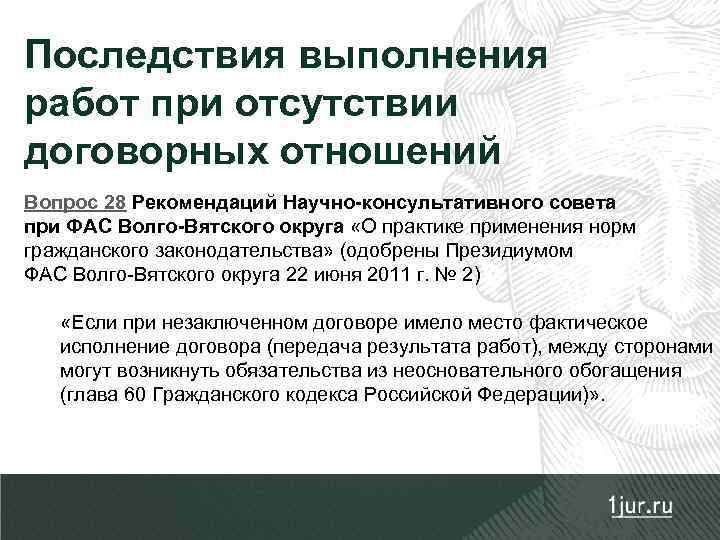 Последствия выполнения работ при отсутствии договорных отношений

Вопрос 28 Рекомендаций Научно-консультативного совета при ФАС Волго-Вятского округа «О практике применения норм гражданского законодательства» (одобрены Президиумом ФАС Волго-Вятского округа 22 июня 2011 г. № 2)

«Если при незаключенном договоре имело место фактическое исполнение договора (передача результата работ), между сторонами могут возникнуть обязательства из неосновательного обогащения (глава 60 Гражданского кодекса Российской Федерации)».

1jur.ru